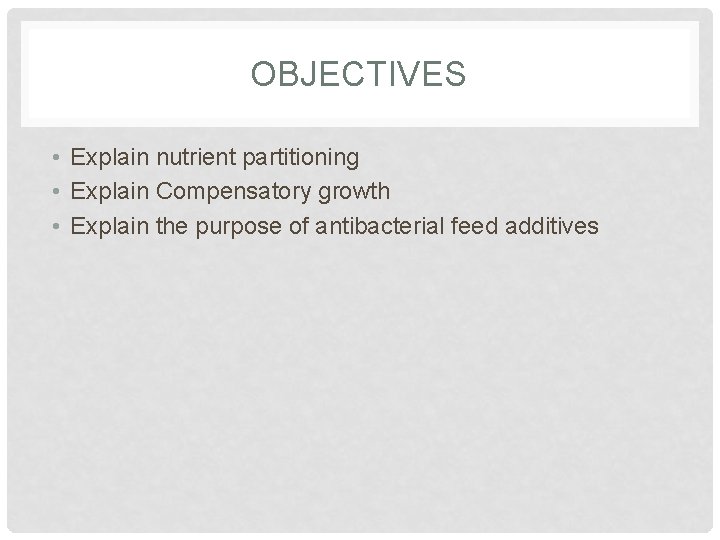 OBJECTIVES

• Explain nutrient partitioning
• Explain Compensatory growth
• Explain the purpose of antibacterial feed additives